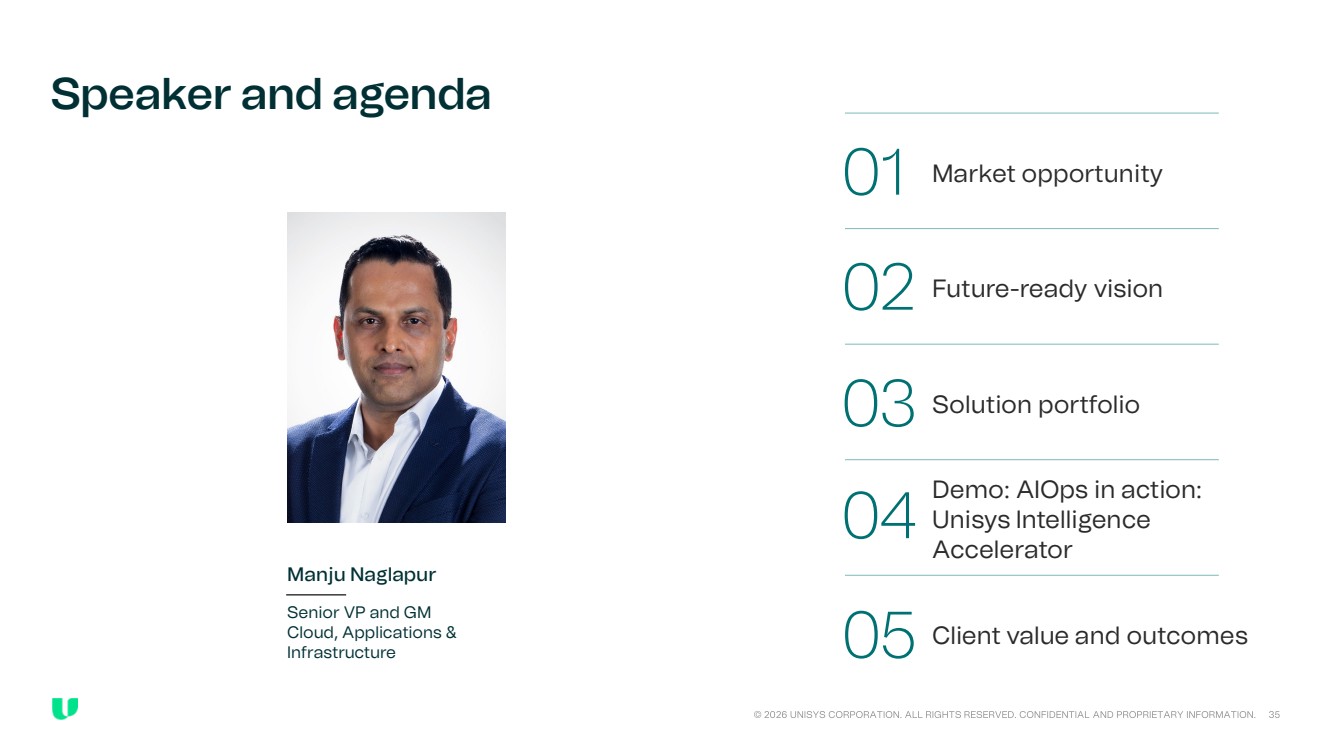 Speaker and agenda

Manju Naglapur

Senior VP and GM
Cloud, Applications & Infrastructure

01 Market opportunity

02 Future-ready vision

03 Solution portfolio

04 Demo: AIOps in action: Unisys Intelligence Accelerator

05 Client value and outcomes

© 2026 UNISYS CORPORATION. ALL RIGHTS RESERVED. CONFIDENTIAL AND PROPRIETARY INFORMATION. 35